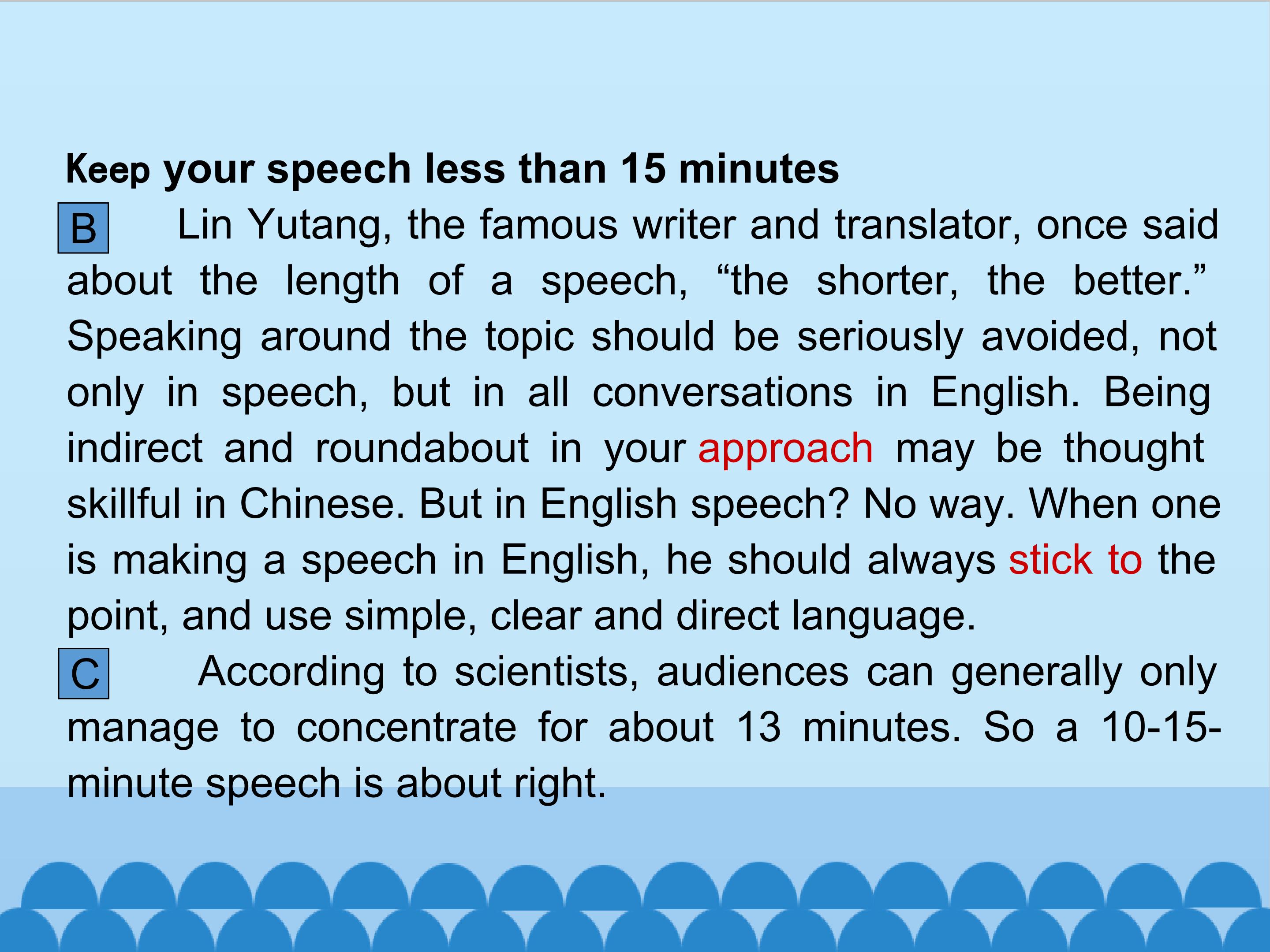 Keep your speech less than 15 minutes

B Lin Yutang, the famous writer and translator, once said about the length of a speech, “the shorter, the better.” Speaking around the topic should be seriously avoided, not only in speech, but in all conversations in English. Being indirect and roundabout in your approach may be thought skillful in Chinese. But in English speech? No way. When one is making a speech in English, he should always stick to the point, and use simple, clear and direct language.

C According to scientists, audiences can generally only manage to concentrate for about 13 minutes. So a 10-15-minute speech is about right.